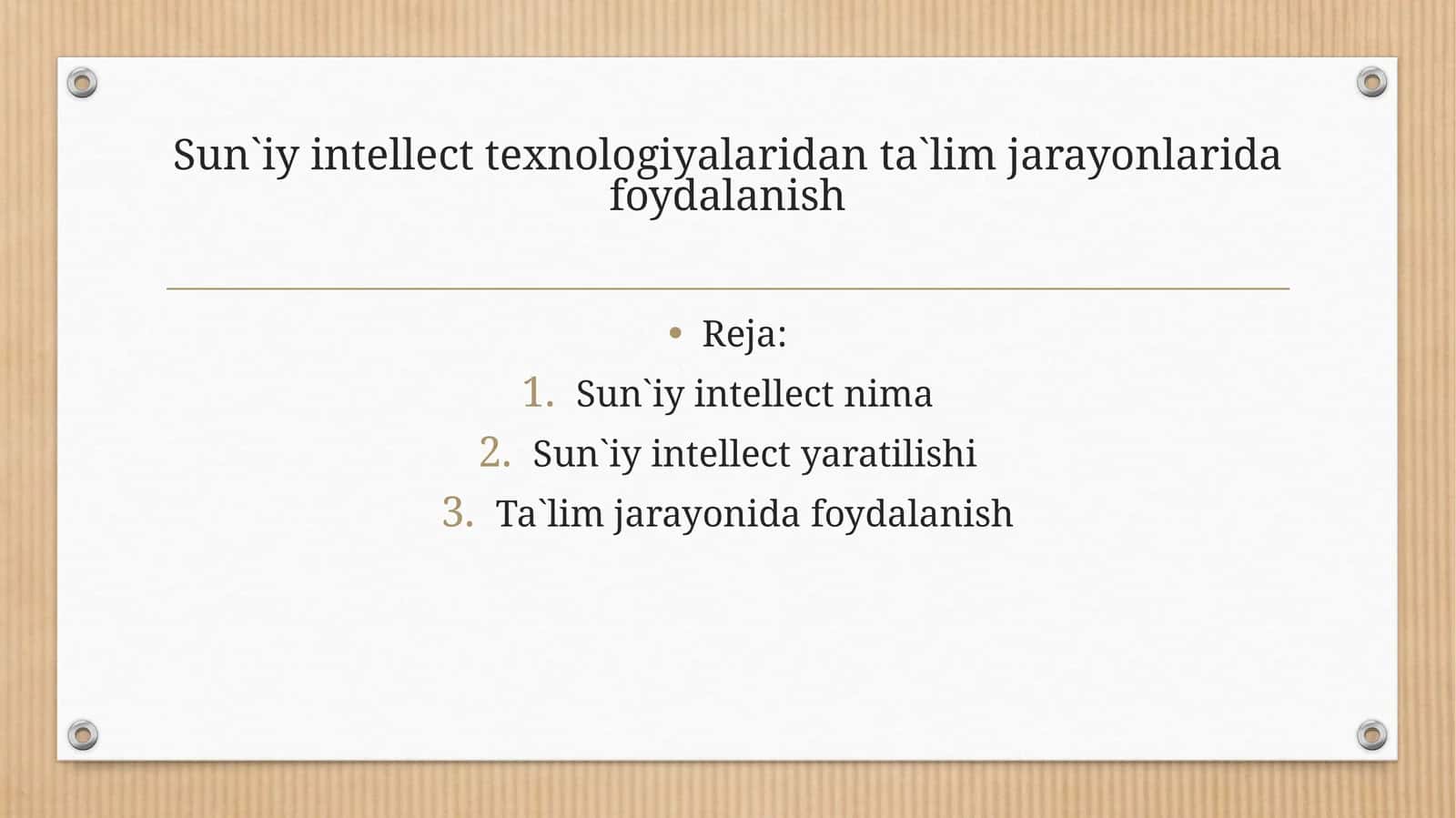 Sun`iy intellect texnologiyalaridan ta`lim jarayonlarida foydalanish

• Reja:
1. Sun`iy intellect nima
2. Sun`iy intellect yaratilishi
3. Ta`lim jarayonida foydalanish